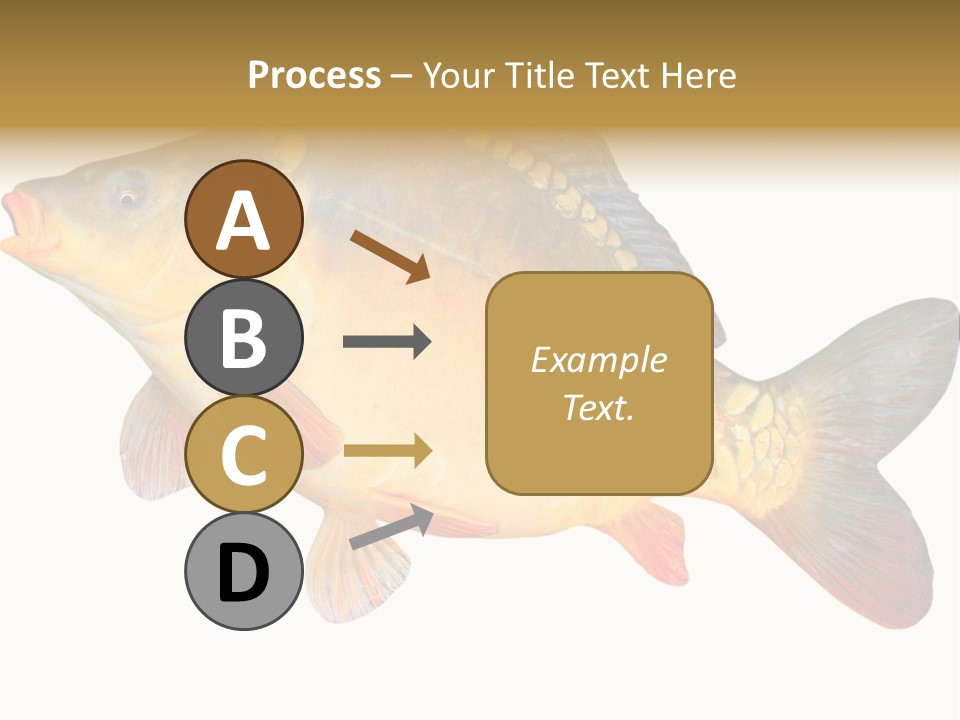 Process – Your Title Text Here

A

B

C

D

Example Text.